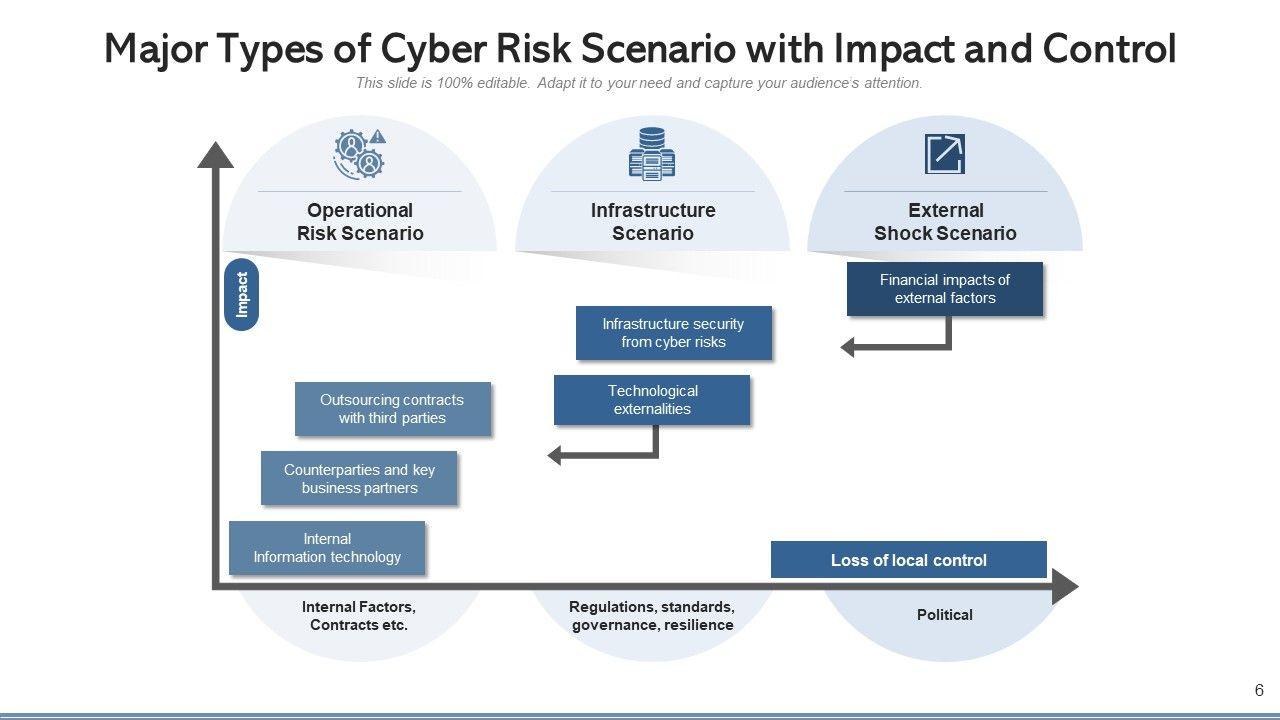 Major Types of Cyber Risk Scenario with Impact and Control

This slide is 100% editable. Adapt it to your need and capture your audience's attention.

Operational Risk Scenario

Infrastructure Scenario

External Shock Scenario

Impact

Financial impacts of external factors

Infrastructure security from cyber risks

Technological externalities

Outsourcing contracts with third parties

Counterparties and key business partners

Internal Information technology

Loss of local control

Internal Factors, Contracts etc.

Regulations, standards, governance, resilience

Political

6